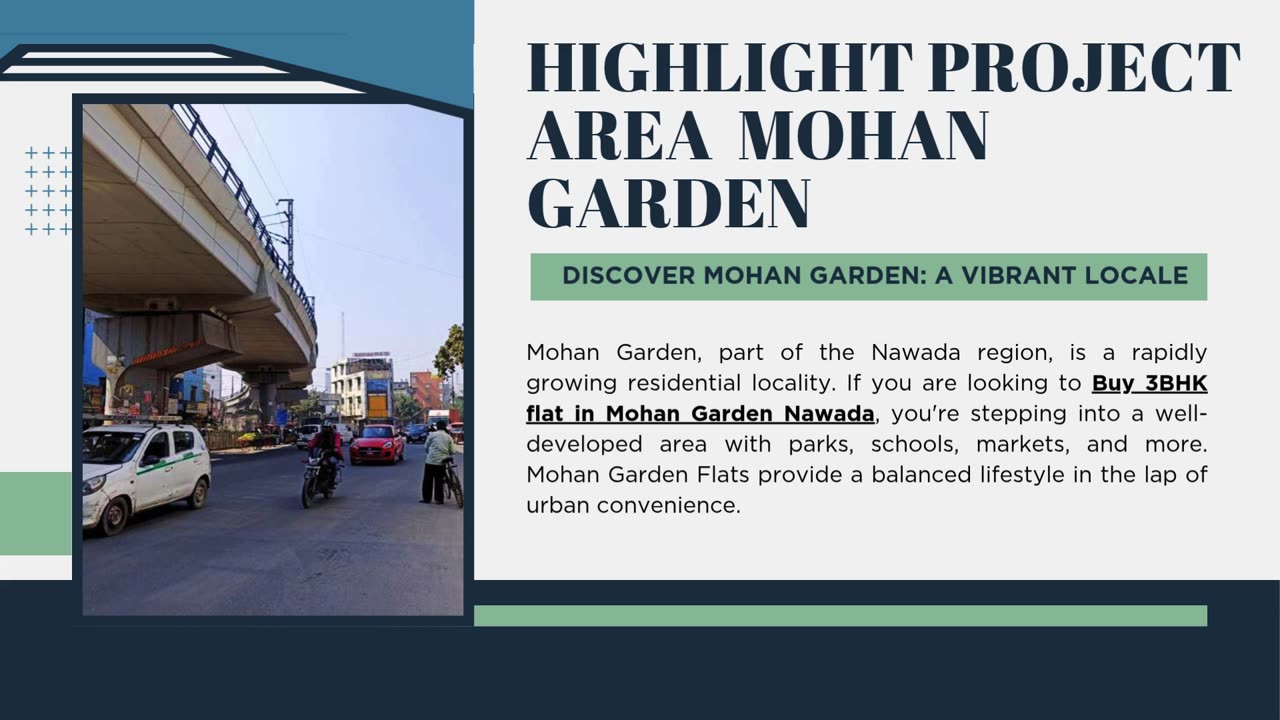 HIGHLIGHT PROJECT AREA MOHAN GARDEN

DISCOVER MOHAN GARDEN: A VIBRANT LOCALE

Mohan Garden, part of the Nawada region, is a rapidly growing residential locality. If you are looking to Buy 3BHK flat in Mohan Garden Nawada, you're stepping into a well-developed area with parks, schools, markets, and more. Mohan Garden Flats provide a balanced lifestyle in the lap of urban convenience.